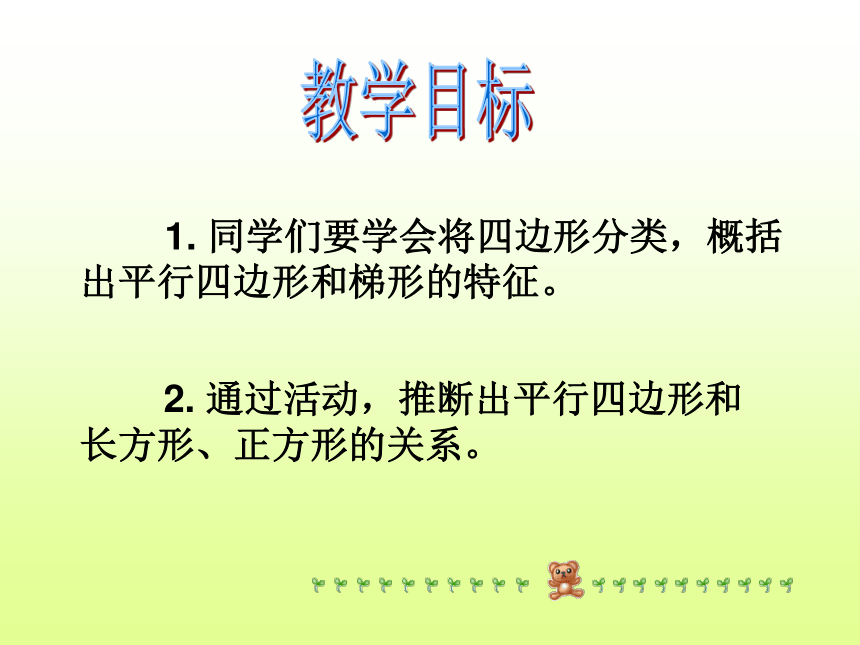 教学目标

1. 同学们要学会将四边形分类，概括出平行四边形和梯形的特征。

2. 通过活动，推断出平行四边形和长方形、正方形的关系。